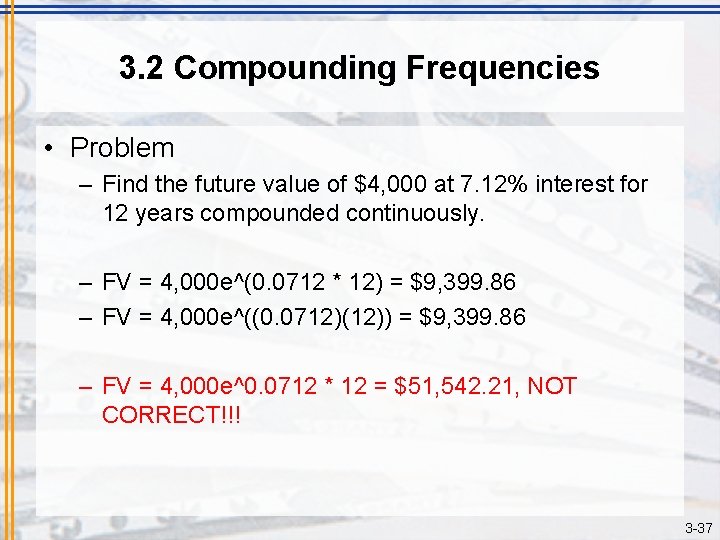 3.2 Compounding Frequencies

• Problem

– Find the future value of \$4,000 at 7.12% interest for 12 years compounded continuously.

– FV = 4,000e^(0.0712 * 12) = \$9,399.86

– FV = 4,000e^((0.0712)(12)) = \$9,399.86

– FV = 4,000e^0.0712 * 12 = \$51,542.21, NOT CORRECT!!!

3-37